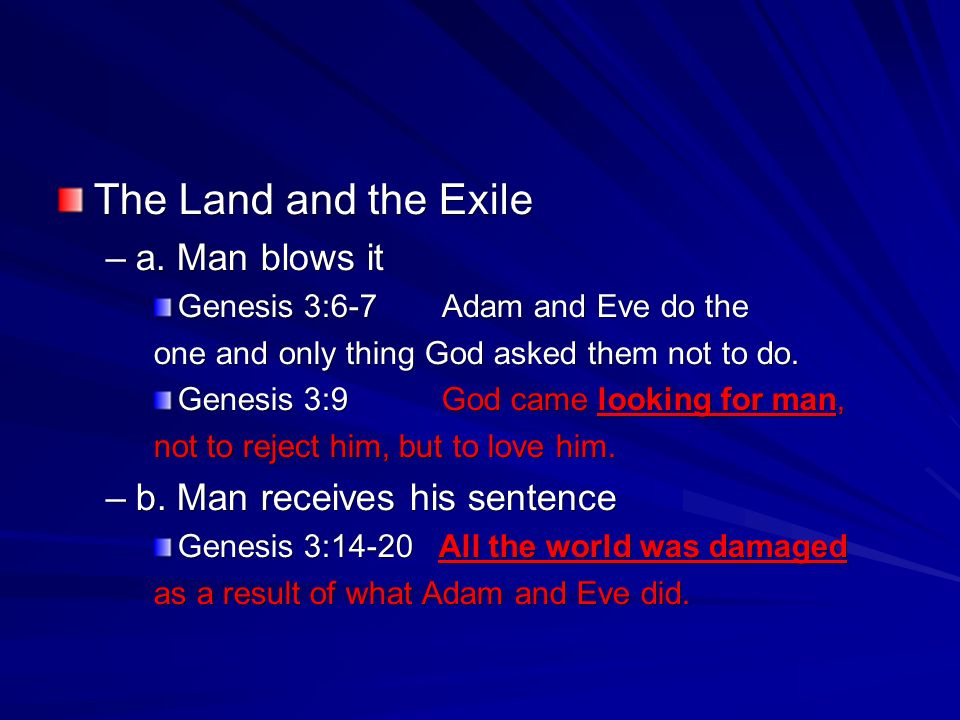 The Land and the Exile

– a. Man blows it

Genesis 3:6-7 Adam and Eve do the one and only thing God asked them not to do.

Genesis 3:9 God came looking for man, not to reject him, but to love him.

– b. Man receives his sentence

Genesis 3:14-20 All the world was damaged as a result of what Adam and Eve did.